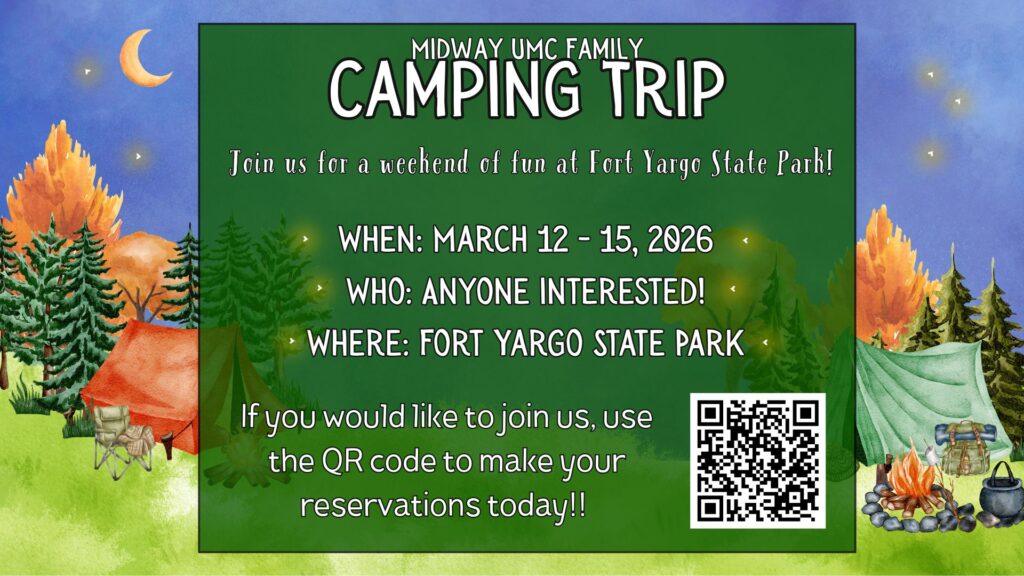 MIDWAY UMC FAMILY
CAMPING TRIP

Join us for a weekend of fun at Fort Yargo State Park!

WHEN: MARCH 12 - 15, 2026
WHO: ANYONE INTERESTED!
WHERE: FORT YARGO STATE PARK

If you would like to join us, use the QR code to make your reservations today!!